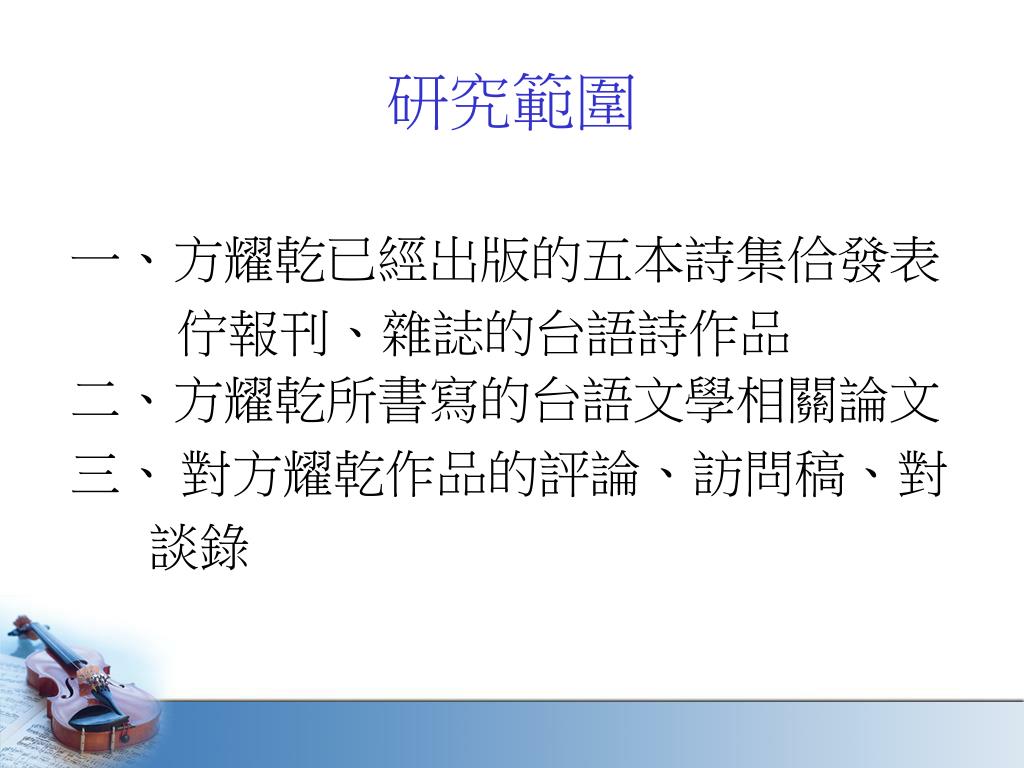 研究範圍

一、方耀乾已經出版的五本詩集佮發表佇報刊、雜誌的台語詩作品
二、方耀乾所書寫的台語文學相關論文
三、 對方耀乾作品的評論、訪問稿、對談錄